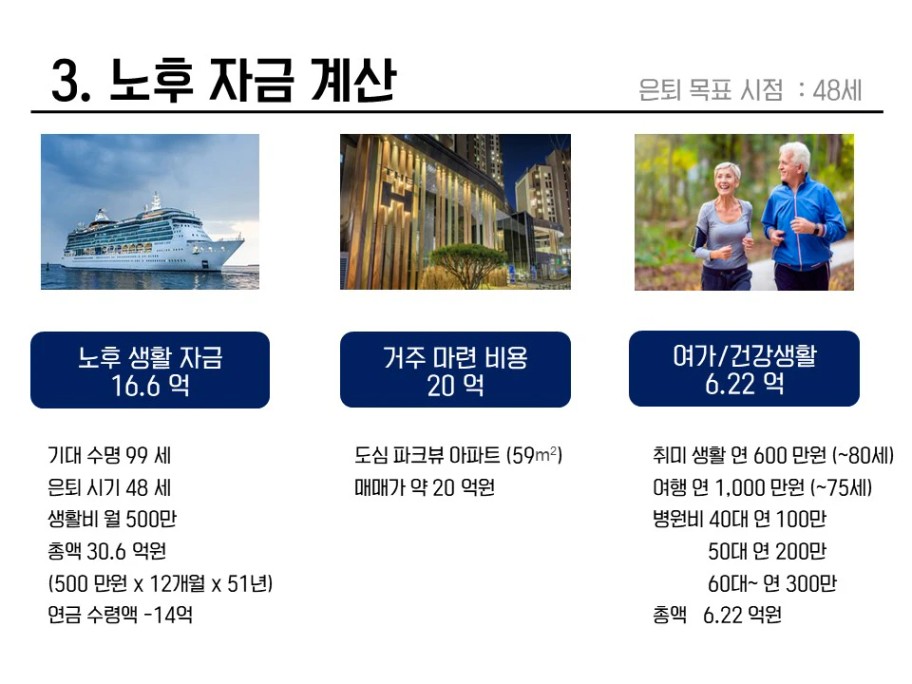 3. 노후 자금 계산

은퇴 목표 시점 : 48세

노후 생활 자금
16.6 억

기대 수명 99 세
은퇴 시기 48 세
생활비 월 500만
총액 30.6 억원
(500 만원 x 12개월 x 51년)
연금 수령액 -14억

거주 마련 비용
20 억

도심 파크뷰 아파트 (59$m^2$)
매매가 약 20 억원

여가/건강생활
6.22 억

취미 생활 연 600 만원 (~80세)
여행 연 1,000 만원 (~75세)
병원비 40대 연 100만
50대 연 200만
60대~ 연 300만
총액 6.22 억원